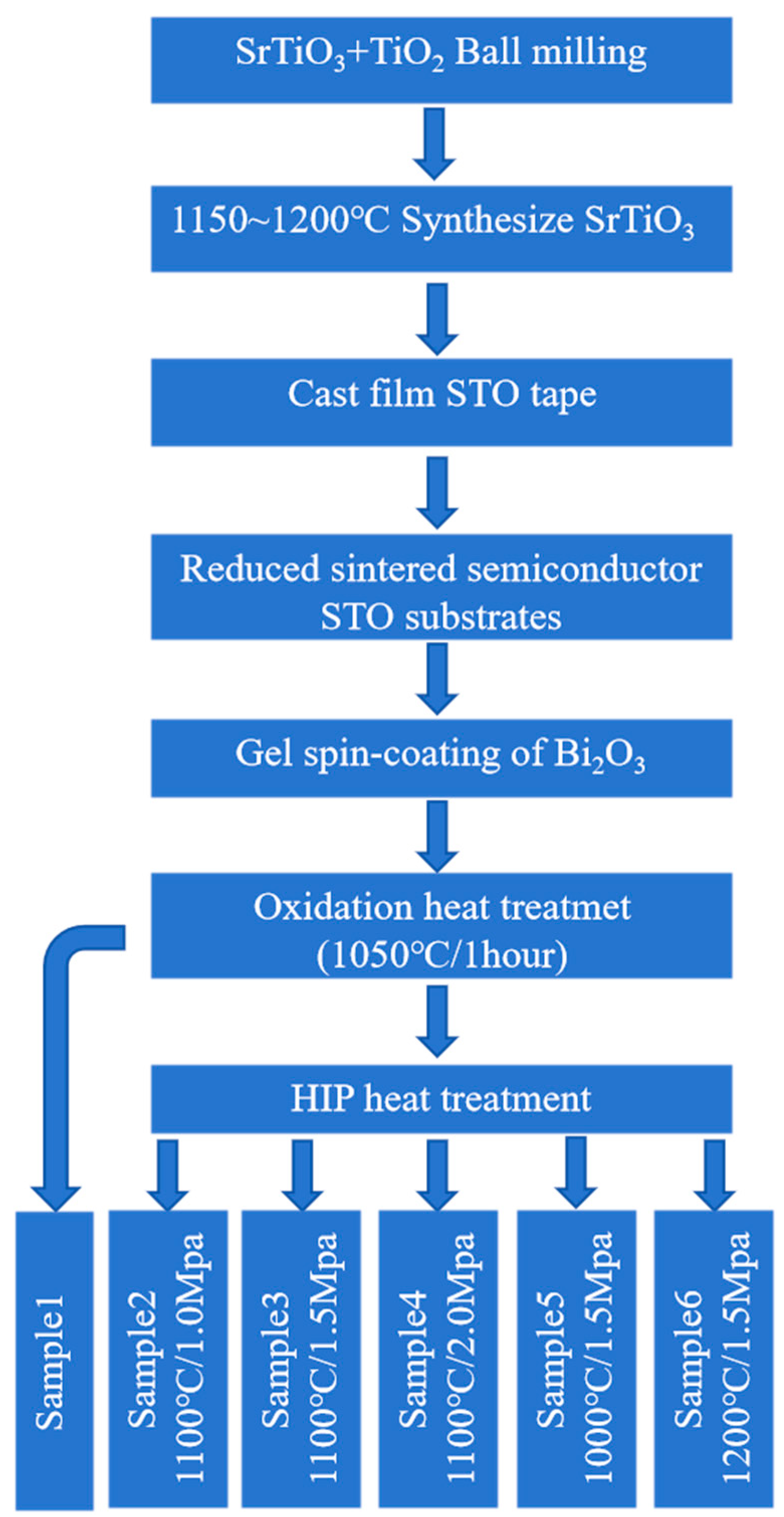 $SrTiO_3$+$TiO_2$ Ball milling

1150~1200°C Synthesize $SrTiO_3$

Cast film STO tape

Reduced sintered semiconductor STO substrates

Gel spin-coating of $Bi_2O_3$

Oxidation heat treatmet (1050°C/1hour)

HIP heat treatment

Sample1

Sample2 1100°C/1.0Mpa

Sample3 1100°C/1.5Mpa

Sample4 1100°C/2.0Mpa

Sample5 1000°C/1.5Mpa

Sample6 1200°C/1.5Mpa